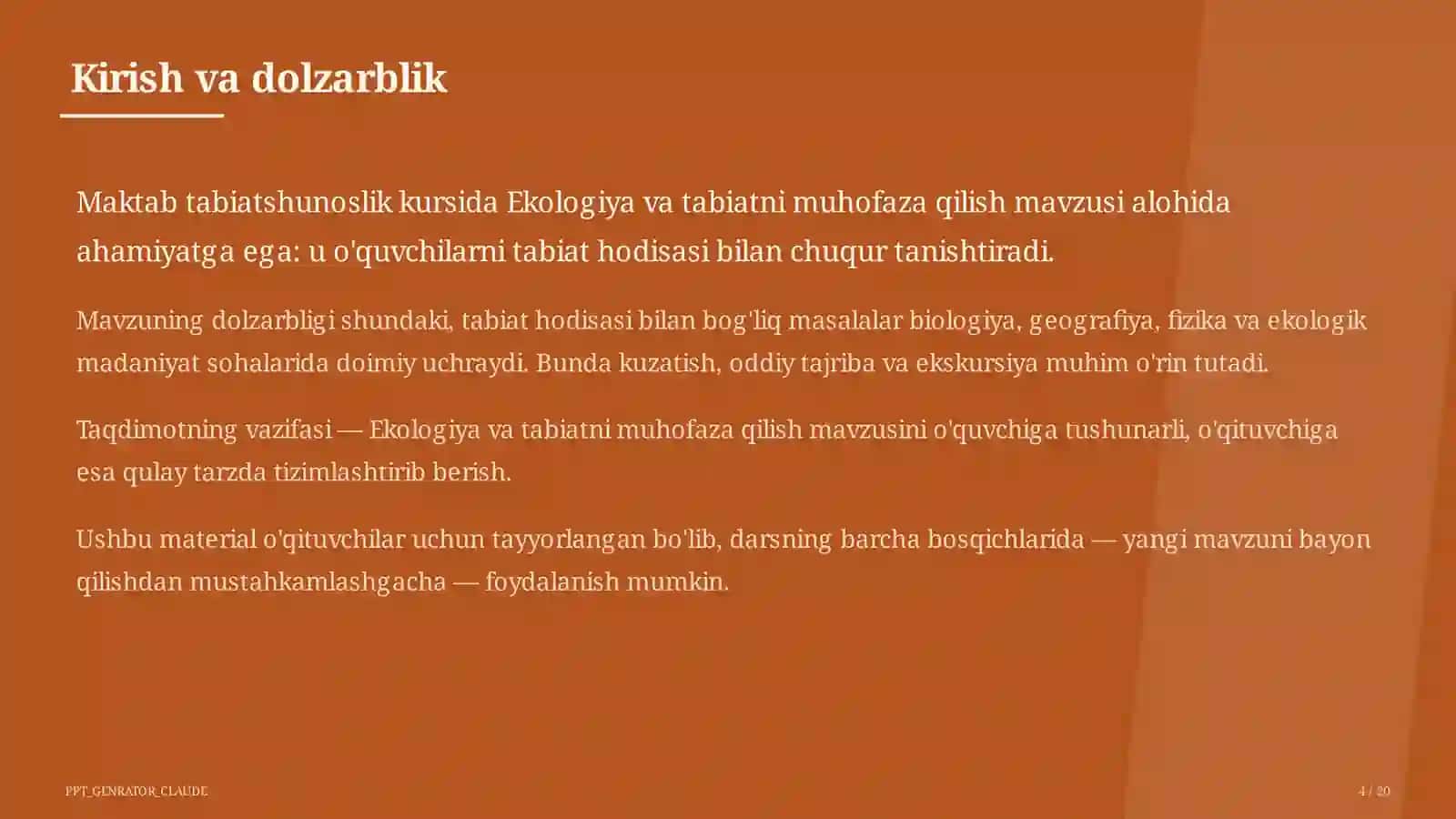 Kirish va dolzarblik

Maktab tabiatshunoslik kursida Ekologiya va tabiatni muhofaza qilish mavzusi alohida ahamiyatga ega: u o'quvchilarni tabiat hodisasi bilan chuqur tanishtiradi.

Mavzuning dolzarbligi shundaki, tabiat hodisasi bilan bog'liq masalalar biologiya, geografiya, fizika va ekologik madaniyat sohalarida doimiy uchraydi. Bunda kuzatish, oddiy tajriba va ekskursiya muhim o'rin tutadi.

Taqdimotning vazifasi — Ekologiya va tabiatni muhofaza qilish mavzusini o'quvchiga tushunarli, o'qituvchiga esa qulay tarzda tizimlashtirib berish.

Ushbu material o'qituvchilar uchun tayyorlangan bo'lib, darsning barcha bosqichlarida — yangi mavzuni bayon qilishdan mustahkamlashgacha — foydalanish mumkin.

PPT_GENRATOR_CLAUDE

4 / 20